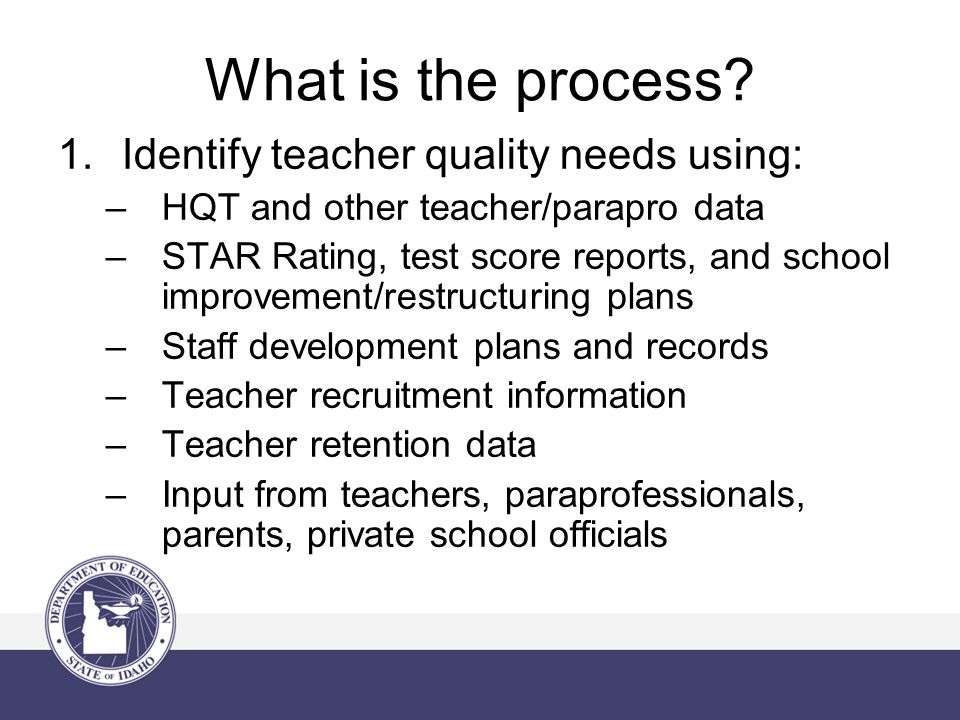 What is the process?

1. Identify teacher quality needs using:
– HQT and other teacher/parapro data
– STAR Rating, test score reports, and school improvement/restructuring plans
– Staff development plans and records
– Teacher recruitment information
– Teacher retention data
– Input from teachers, paraprofessionals, parents, private school officials

DEPARTMENT OF EDUCATION
STATE OF IDAHO